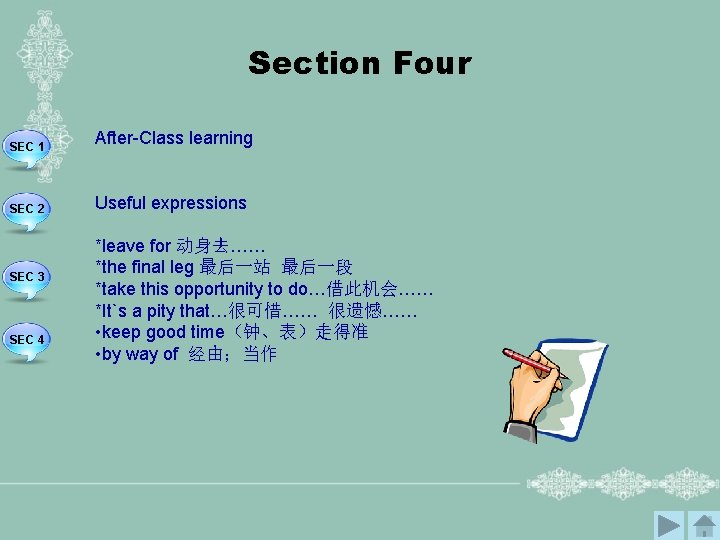 Section Four

SEC 1

SEC 2

SEC 3

SEC 4

After-Class learning

Useful expressions

*leave for 动身去……
*the final leg 最后一站 最后一段
*take this opportunity to do…借此机会……
*It`s a pity that…很可惜…… 很遗憾……
•keep good time（钟、表）走得准
•by way of 经由；当作